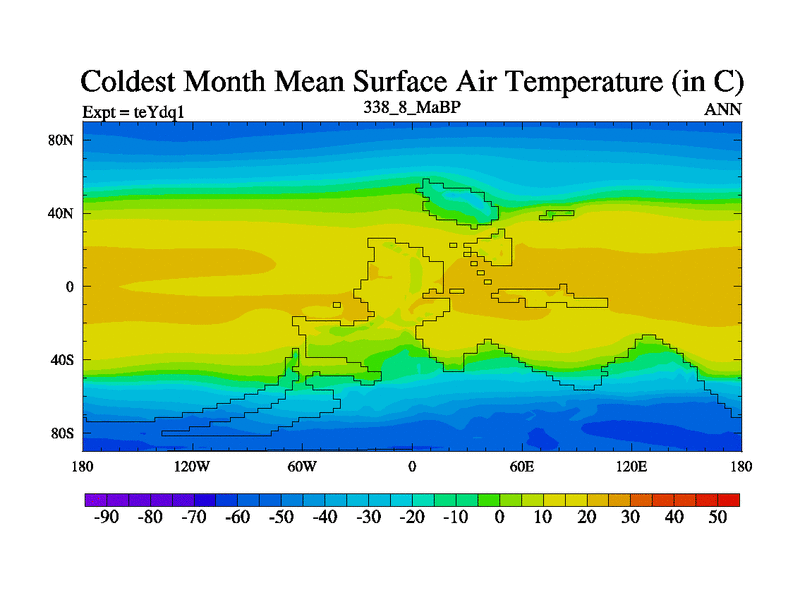 Coldest Month Mean Surface Air Temperature (in C)
Expt = teYdq1
338_8_MaBP
ANN

80N
40N
0
40S
80S

180
120W
60W
0
60E
120E
180

-90 -80 -70 -60 -50 -40 -30 -20 -10 0 10 20 30 40 50